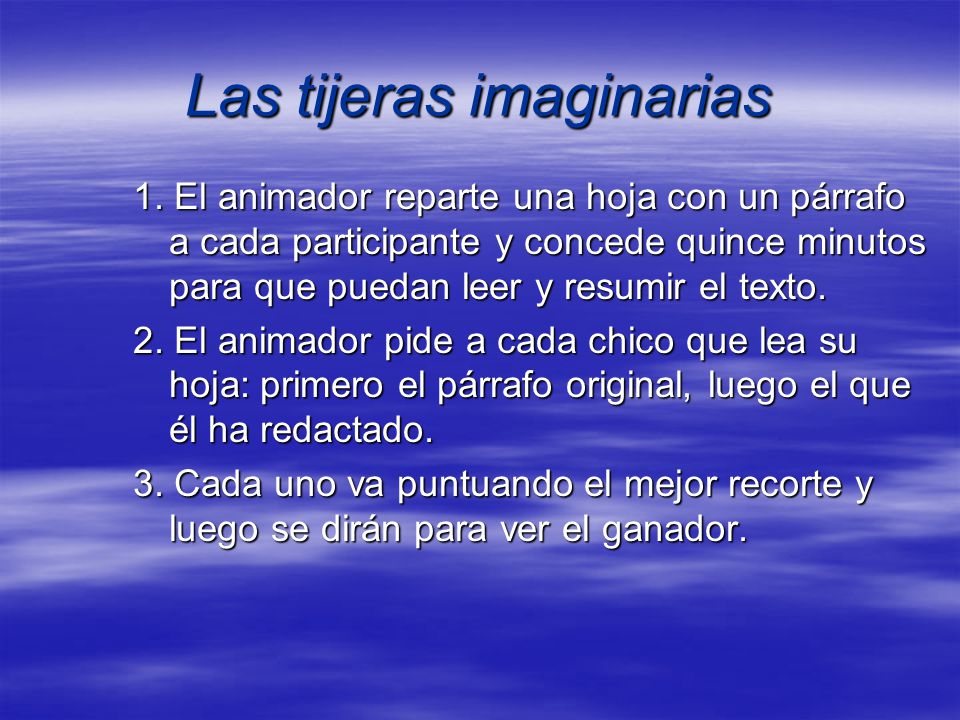 Las tijeras imaginarias

1. El animador reparte una hoja con un párrafo a cada participante y concede quince minutos para que puedan leer y resumir el texto.

2. El animador pide a cada chico que lea su hoja: primero el párrafo original, luego el que él ha redactado.

3. Cada uno va puntuando el mejor recorte y luego se dirán para ver el ganador.